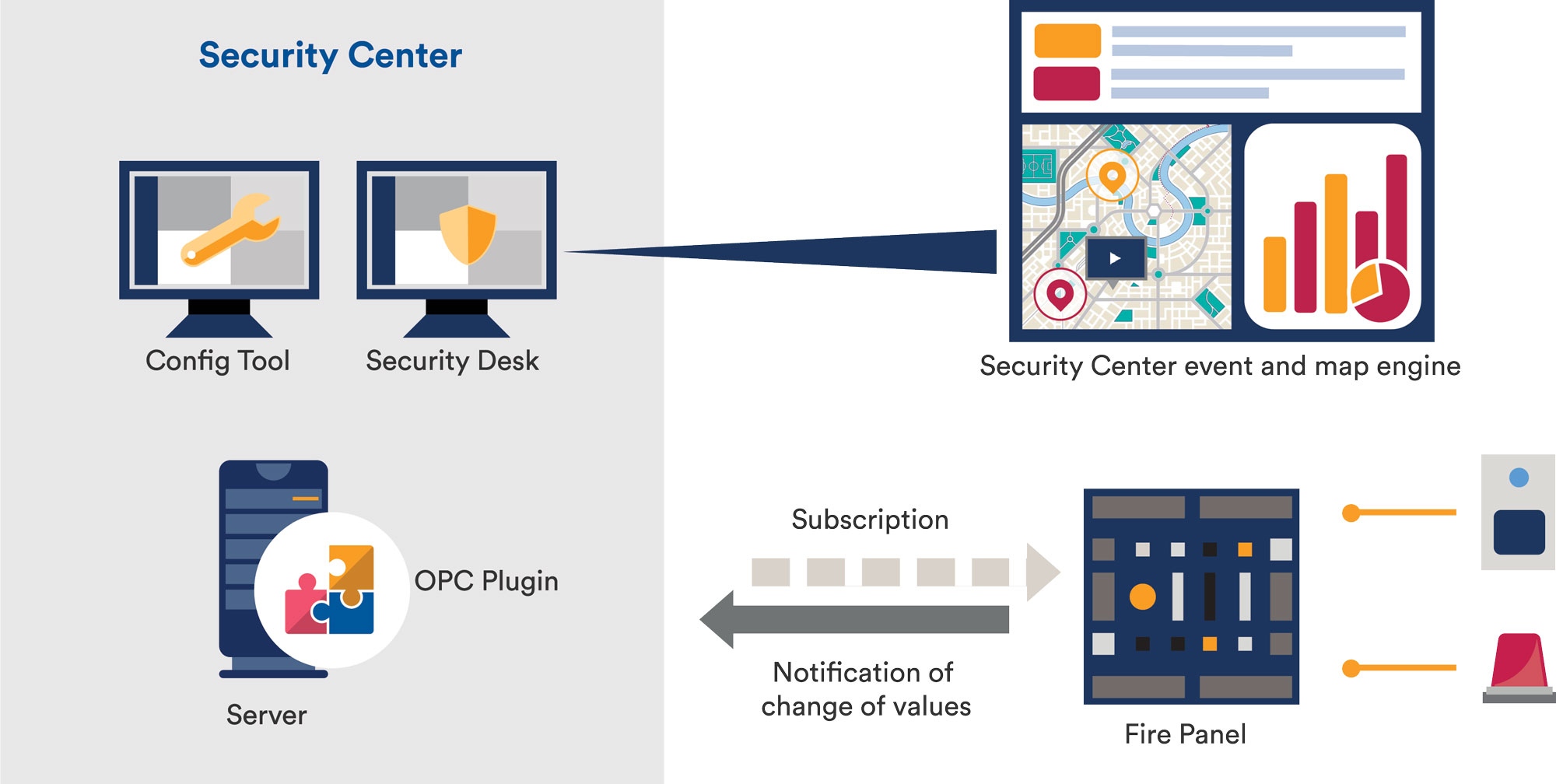 Security Center

Config Tool

Security Desk

Security Center event and map engine

OPC Plugin

Server

Subscription

Notification of change of values

Fire Panel